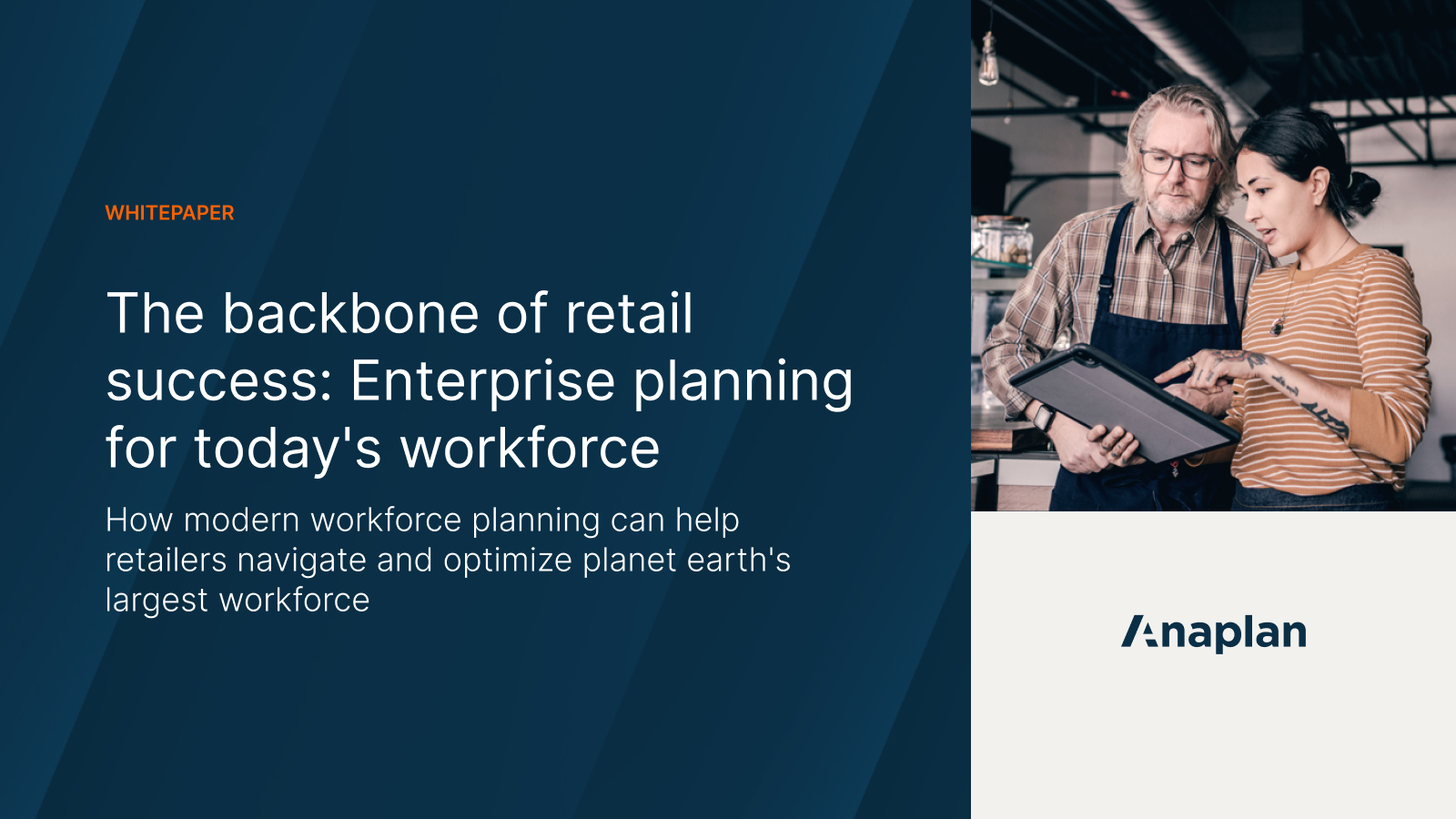 WHITEPAPER

The backbone of retail success: Enterprise planning for today's workforce

How modern workforce planning can help retailers navigate and optimize planet earth's largest workforce

Anaplan